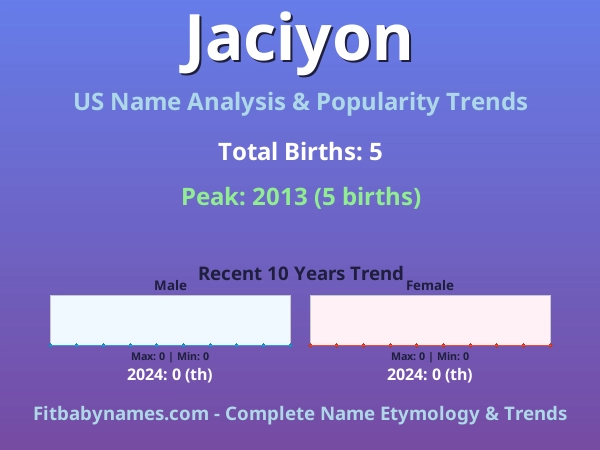 Jaciyon

US Name Analysis & Popularity Trends

Total Births: 5

Peak: 2013 (5 births)

Recent 10 Years Trend

Male

Max: 0 | Min: 0

2024: 0 (th)

Female

Max: 0 | Min: 0

2024: 0 (th)

Fitbabynames.com - Complete Name Etymology & Trends